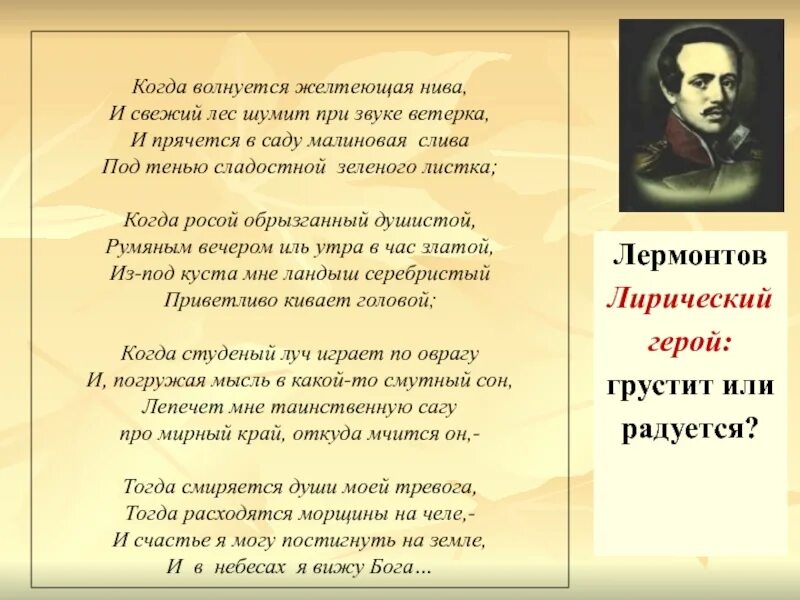 Когда волнуется желтеющая нива,
И свежий лес шумит при звуке ветерка,
И прячется в саду малиновая слива
Под тенью сладостной зеленого листка;

Когда росой обрызганный душистой,
Румяным вечером иль утра в час златой,
Из-под куста мне ландыш серебристый
Приветливо кивает головой;

Когда студеный луч играет по оврагу
И, погружая мысль в какой-то смутный сон,
Лепечет мне таинственную сагу
про мирный край, откуда мчится он,-

Тогда смиряется души моей тревога,
Тогда расходятся морщины на челе,-
И счастье я могу постигнуть на земле,
И в небесах я вижу Бога…

Лермонтов
Лирический герой:
грустит или радуется?